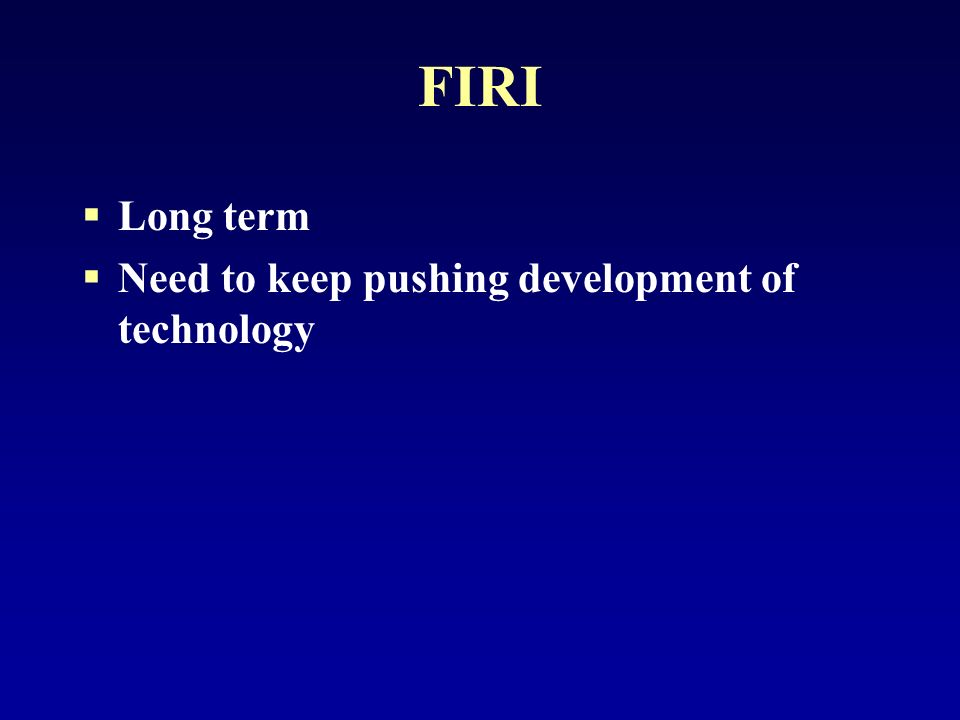 FIRI

▪ Long term
▪ Need to keep pushing development of technology